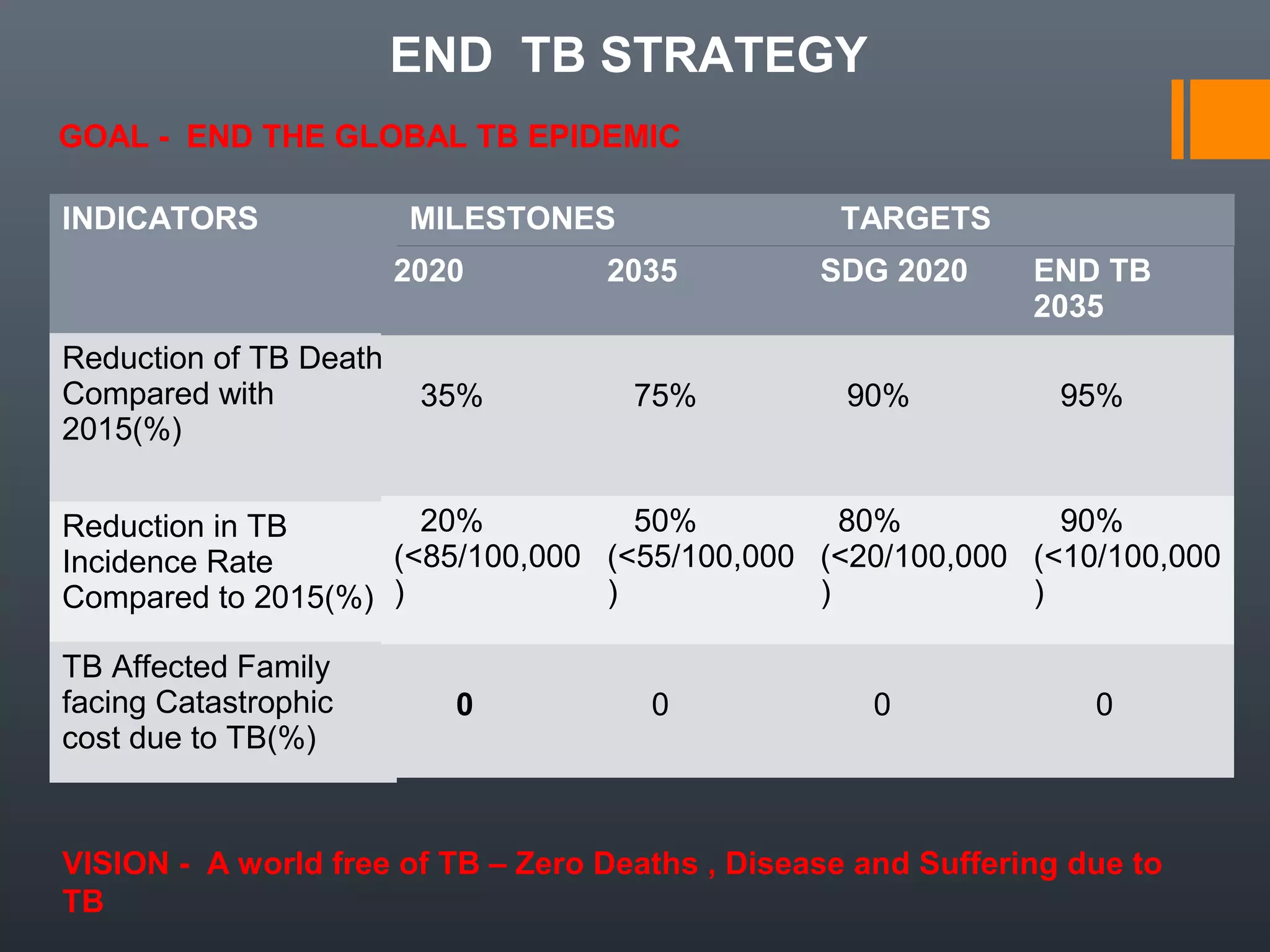 END TB STRATEGY

GOAL - END THE GLOBAL TB EPIDEMIC

| INDICATORS | MILESTONES | | TARGETS | |
|---|---|---|---|---|
| | 2020 | 2035 | SDG 2020 | END TB 2035 |
| Reduction of TB Death Compared with 2015(%) | 35% | 75% | 90% | 95% |
| Reduction in TB Incidence Rate Compared to 2015(%) | 20% (<85/100,000 ) | 50% (<55/100,000 ) | 80% (<20/100,000 ) | 90% (<10/100,000 ) |
| TB Affected Family facing Catastrophic cost due to TB(%) | 0 | 0 | 0 | 0 |

VISION - A world free of TB – Zero Deaths , Disease and Suffering due to TB